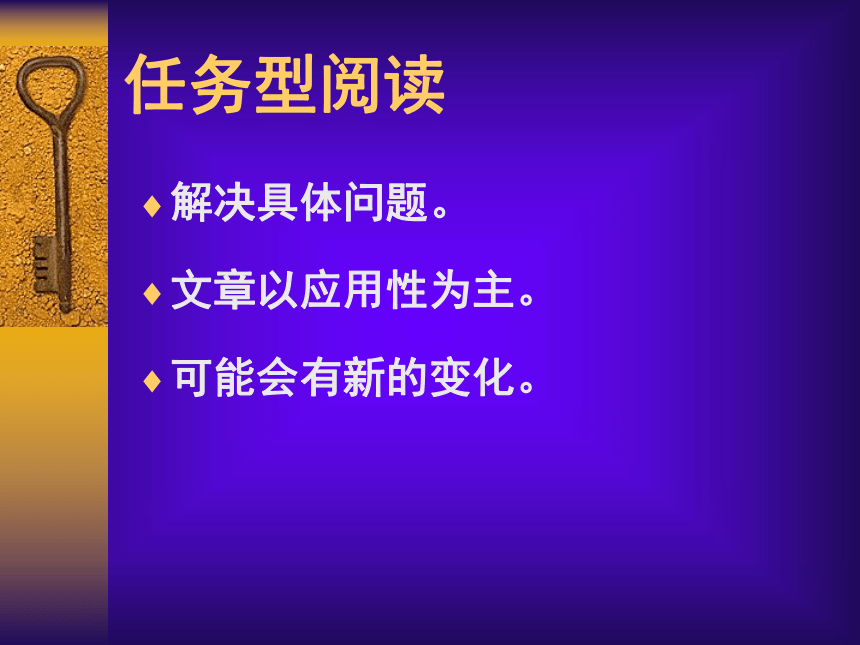 任务型阅读

♦ 解决具体问题。

♦ 文章以应用性为主。

♦ 可能会有新的变化。